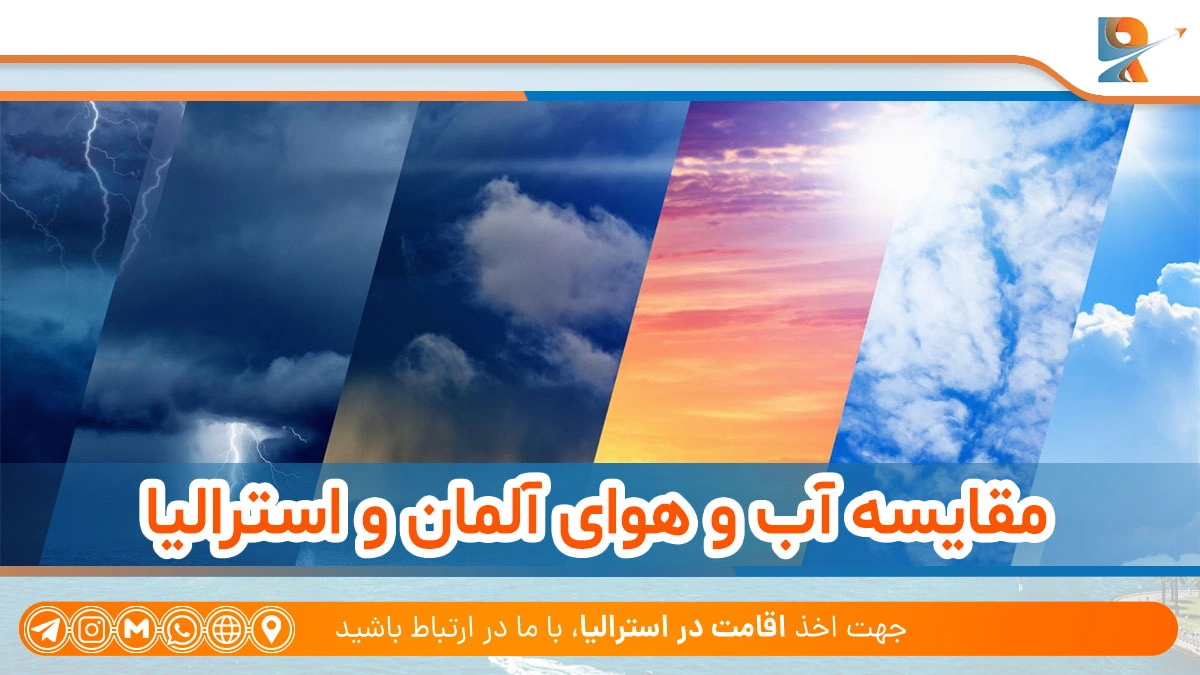 مقایسه آب و هوای آلمان و استرالیا

جهت اخذ اقامت در استرالیا، با ما در ارتباط باشید